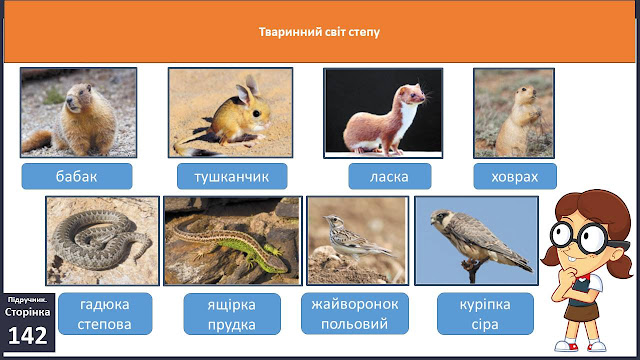 Тваринний світ степу

бабак

тушканчик

ласка

ховрах

гадюка степова

ящірка прудка

жайворонок польовий

куріпка сіра

Підручник. Сторінка 142